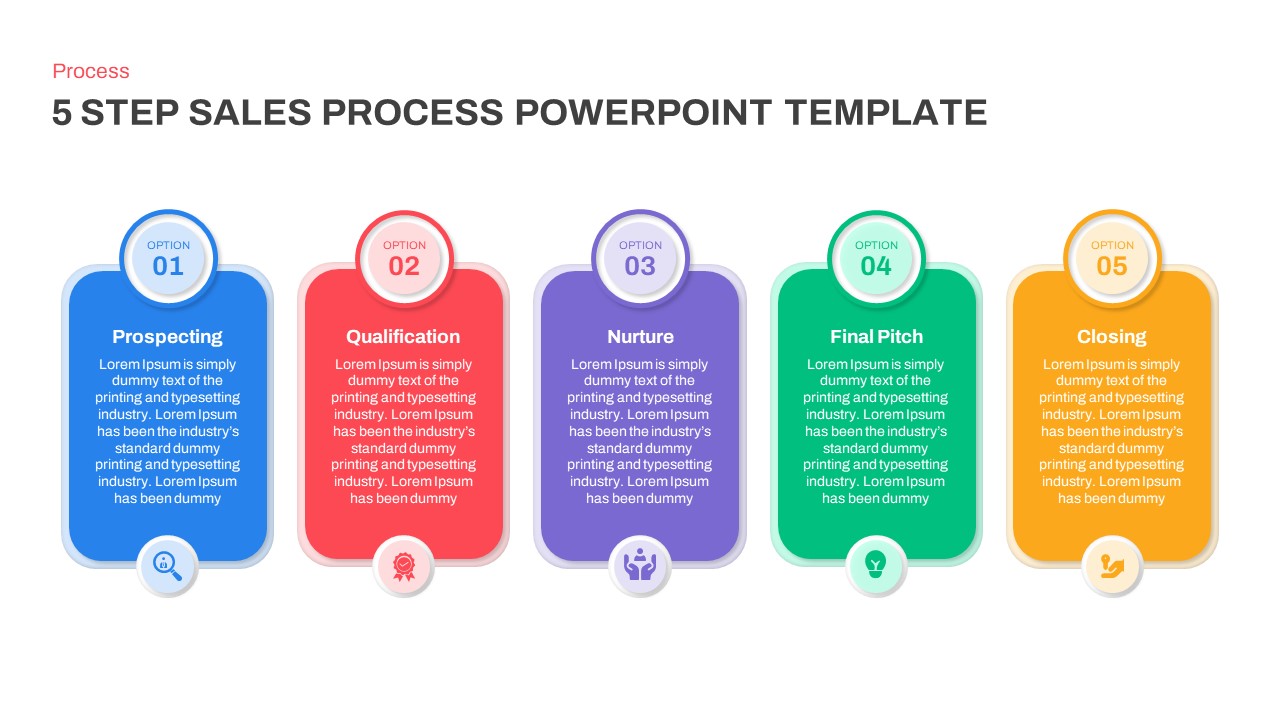 Process

5 STEP SALES PROCESS POWERPOINT TEMPLATE

OPTION
01

Prospecting

Lorem Ipsum is simply dummy text of the printing and typesetting industry. Lorem Ipsum has been the industry's standard dummy printing and typesetting industry. Lorem Ipsum has been dummy

OPTION
02

Qualification

Lorem Ipsum is simply dummy text of the printing and typesetting industry. Lorem Ipsum has been the industry's standard dummy printing and typesetting industry. Lorem Ipsum has been dummy

OPTION
03

Nurture

Lorem Ipsum is simply dummy text of the printing and typesetting industry. Lorem Ipsum has been the industry's standard dummy printing and typesetting industry. Lorem Ipsum has been dummy

OPTION
04

Final Pitch

Lorem Ipsum is simply dummy text of the printing and typesetting industry. Lorem Ipsum has been the industry's standard dummy printing and typesetting industry. Lorem Ipsum has been dummy

OPTION
05

Closing

Lorem Ipsum is simply dummy text of the printing and typesetting industry. Lorem Ipsum has been the industry's standard dummy printing and typesetting industry. Lorem Ipsum has been dummy